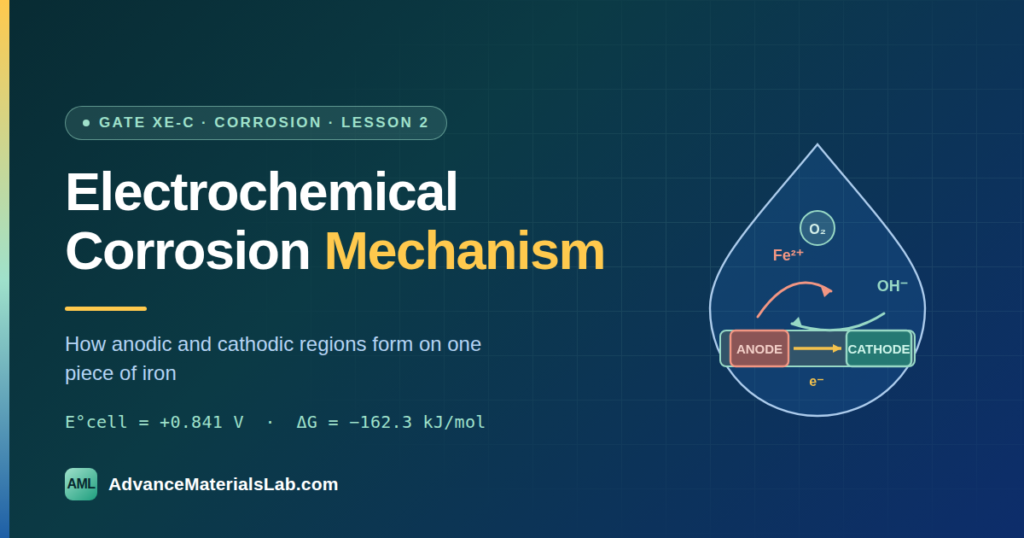 GATE XE-C · CORROSION · LESSON 2

Electrochemical Corrosion Mechanism

How anodic and cathodic regions form on one piece of iron

E°cell = +0.841 V · ΔG = −162.3 kJ/mol

AML AdvanceMaterialsLab.com

$O_2$

$Fe^{2+}$

$OH^-$

ANODE

CATHODE

$e^-$